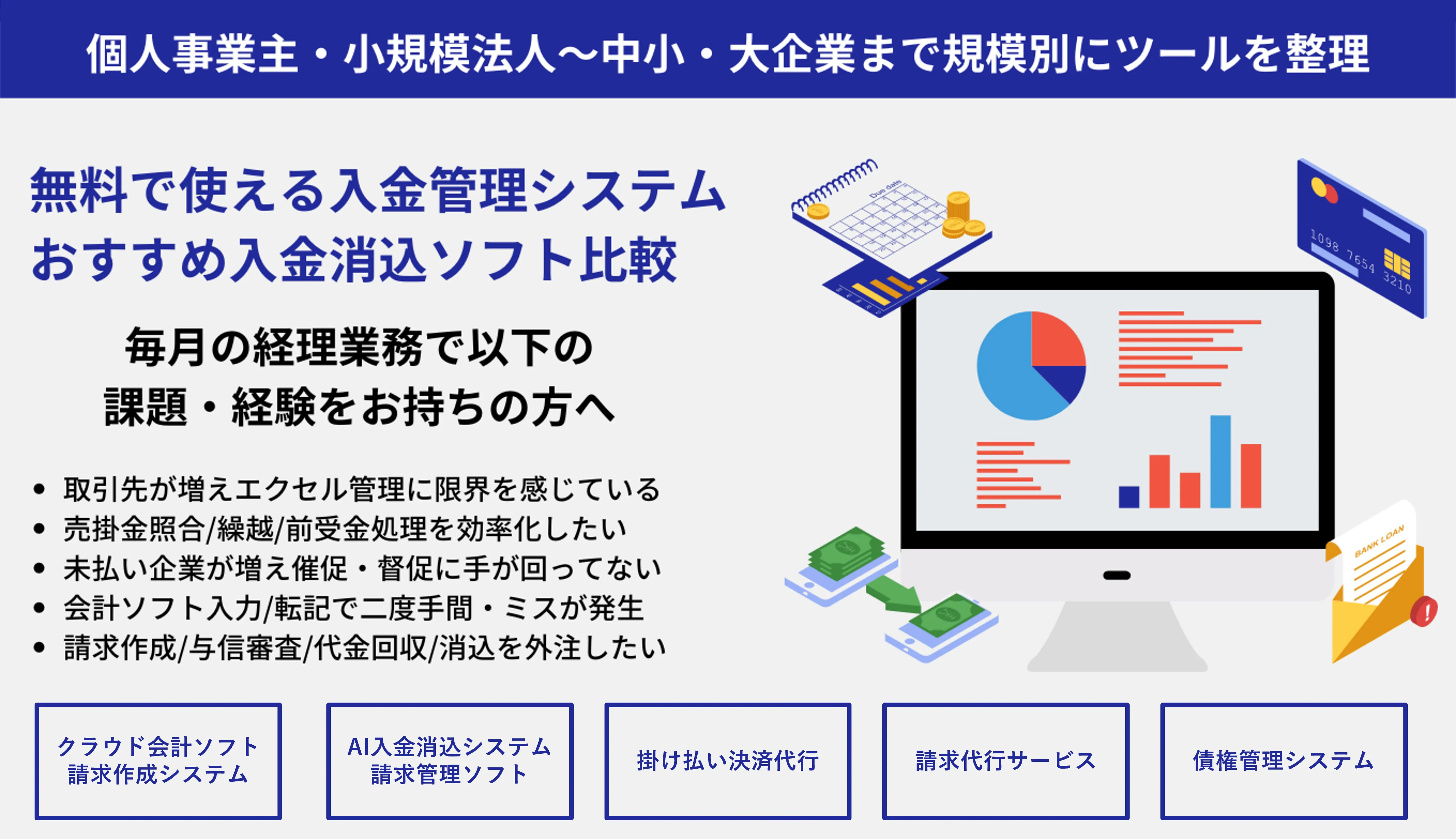 個人事業主・小規模法人〜中小・大企業まで規模別にツールを整理

無料で使える入金管理システム
おすすめ入金消込ソフト比較

毎月の経理業務で以下の
課題・経験をお持ちの方へ

• 取引先が増えエクセル管理に限界を感じている
• 売掛金照合/繰越/前受金処理を効率化したい
• 未払い企業が増え催促・督促に手が回ってない
• 会計ソフト入力/転記で二度手間・ミスが発生
• 請求作成/与信審査/代金回収/消込を外注したい

Due date

1098 7654 3210

BANK LOAN

クラウド会計ソフト
請求作成システム

AI入金消込システム
請求管理ソフト

掛け払い決済代行

請求代行サービス

債権管理システム